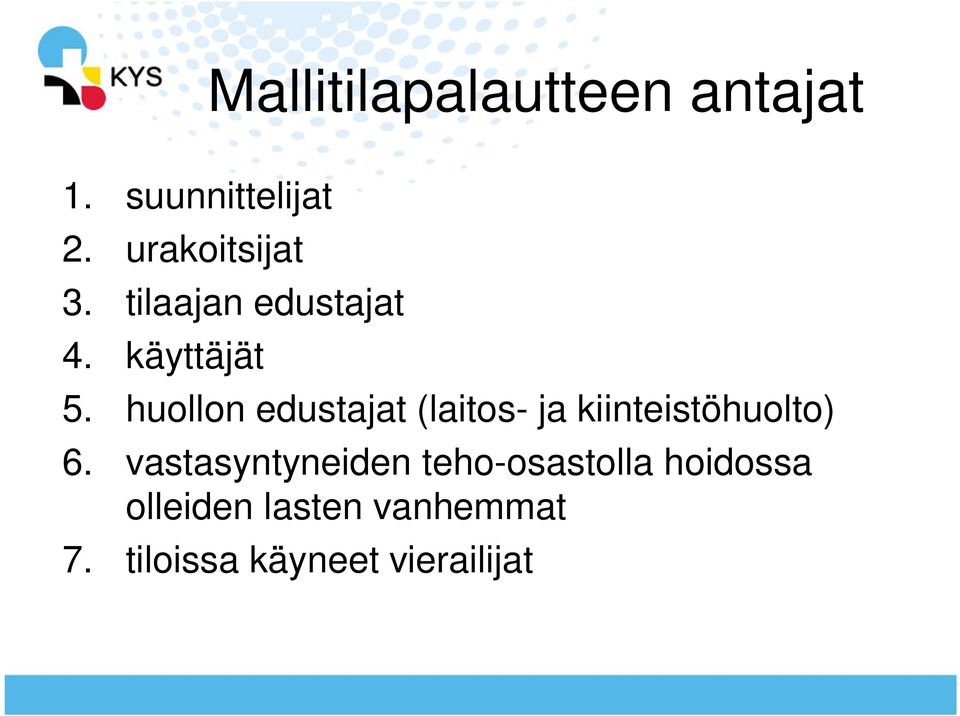 KYS

Mallitilapalautteen antajat

1. suunnittelijat
2. urakoitsijat
3. tilaajan edustajat
4. käyttäjät
5. huollon edustajat (laitos- ja kiinteistöhuolto)
6. vastasyntyneiden teho-osastolla hoidossa olleiden lasten vanhemmat
7. tiloissa käyneet vierailijat